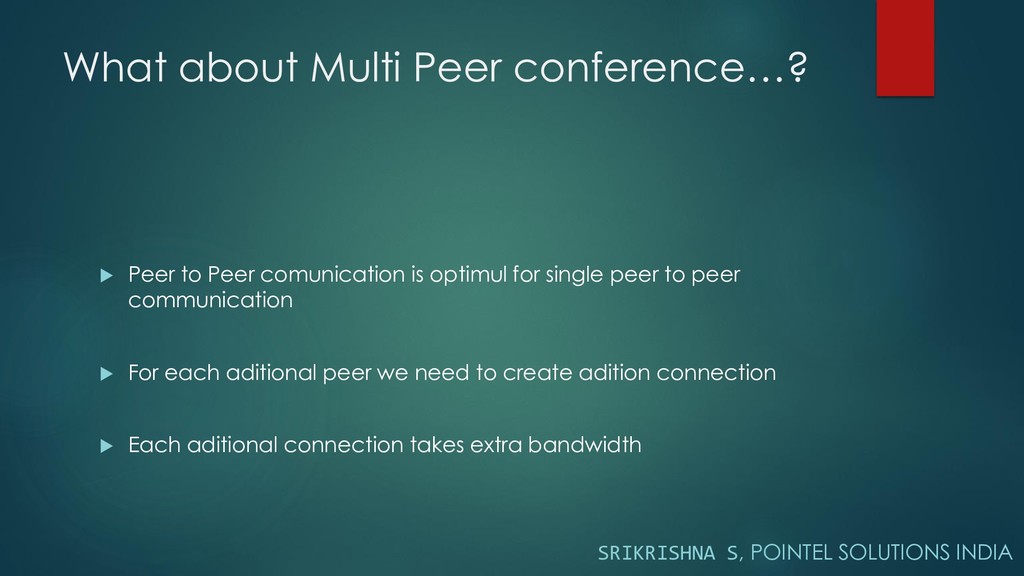 What about Multi Peer conference…?

Peer to Peer comunication is optimul for single peer to peer communication

For each aditional peer we need to create adition connection

Each aditional connection takes extra bandwidth

SRIKRISHNA S, POINTEL SOLUTIONS INDIA